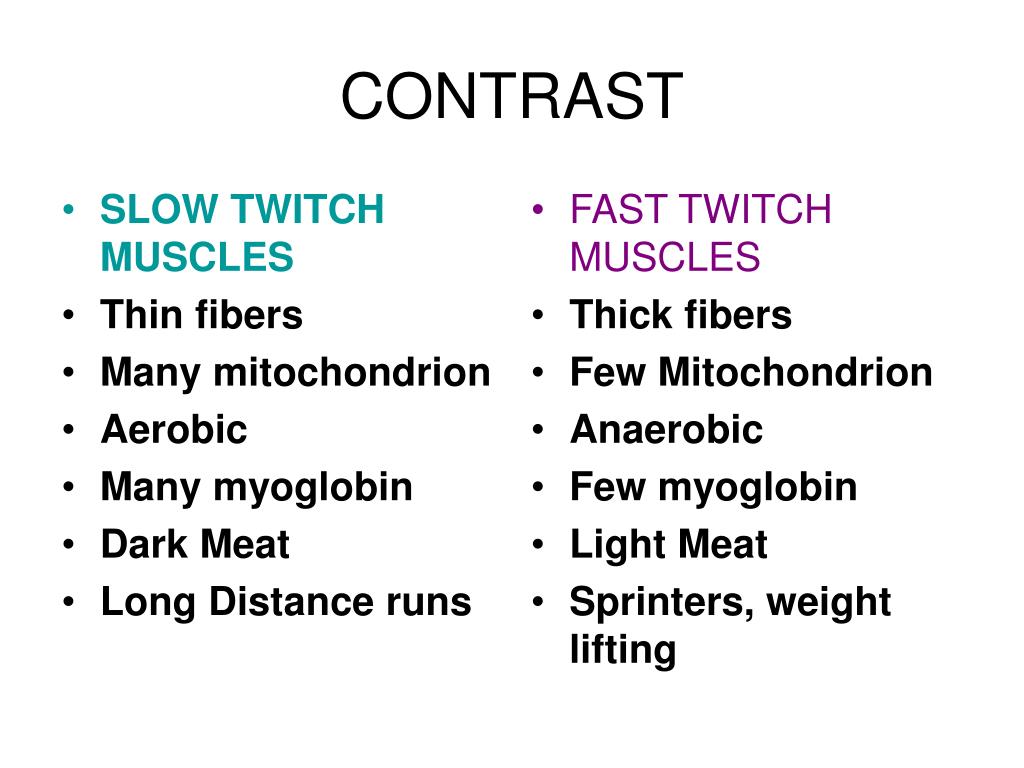 CONTRAST

• SLOW TWITCH MUSCLES
• Thin fibers
• Many mitochondrion
• Aerobic
• Many myoglobin
• Dark Meat
• Long Distance runs

• FAST TWITCH MUSCLES
• Thick fibers
• Few Mitochondrion
• Anaerobic
• Few myoglobin
• Light Meat
• Sprinters, weight lifting